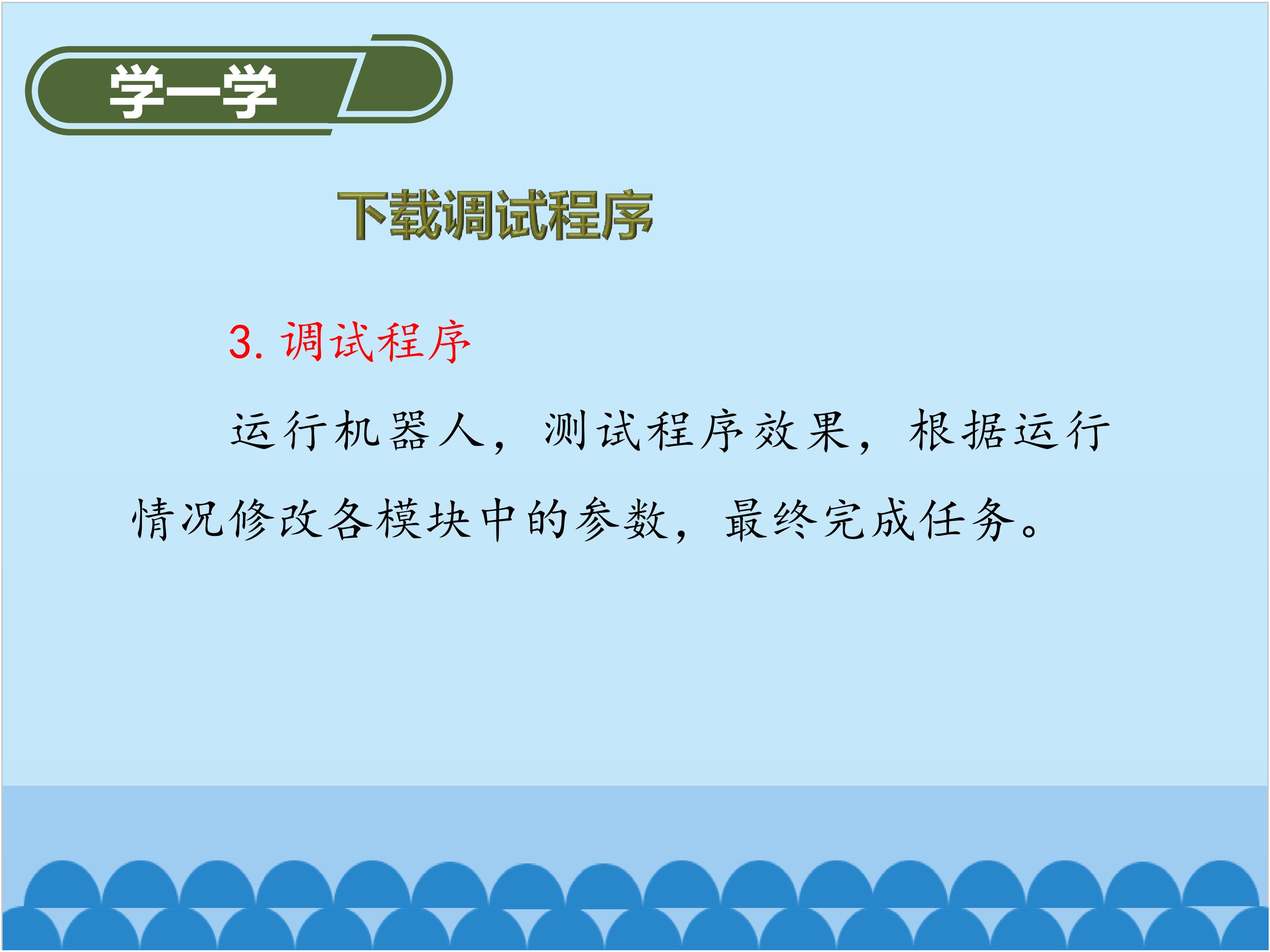 学一学

下载调试程序

3.调试程序

运行机器人，测试程序效果，根据运行情况修改各模块中的参数，最终完成任务。